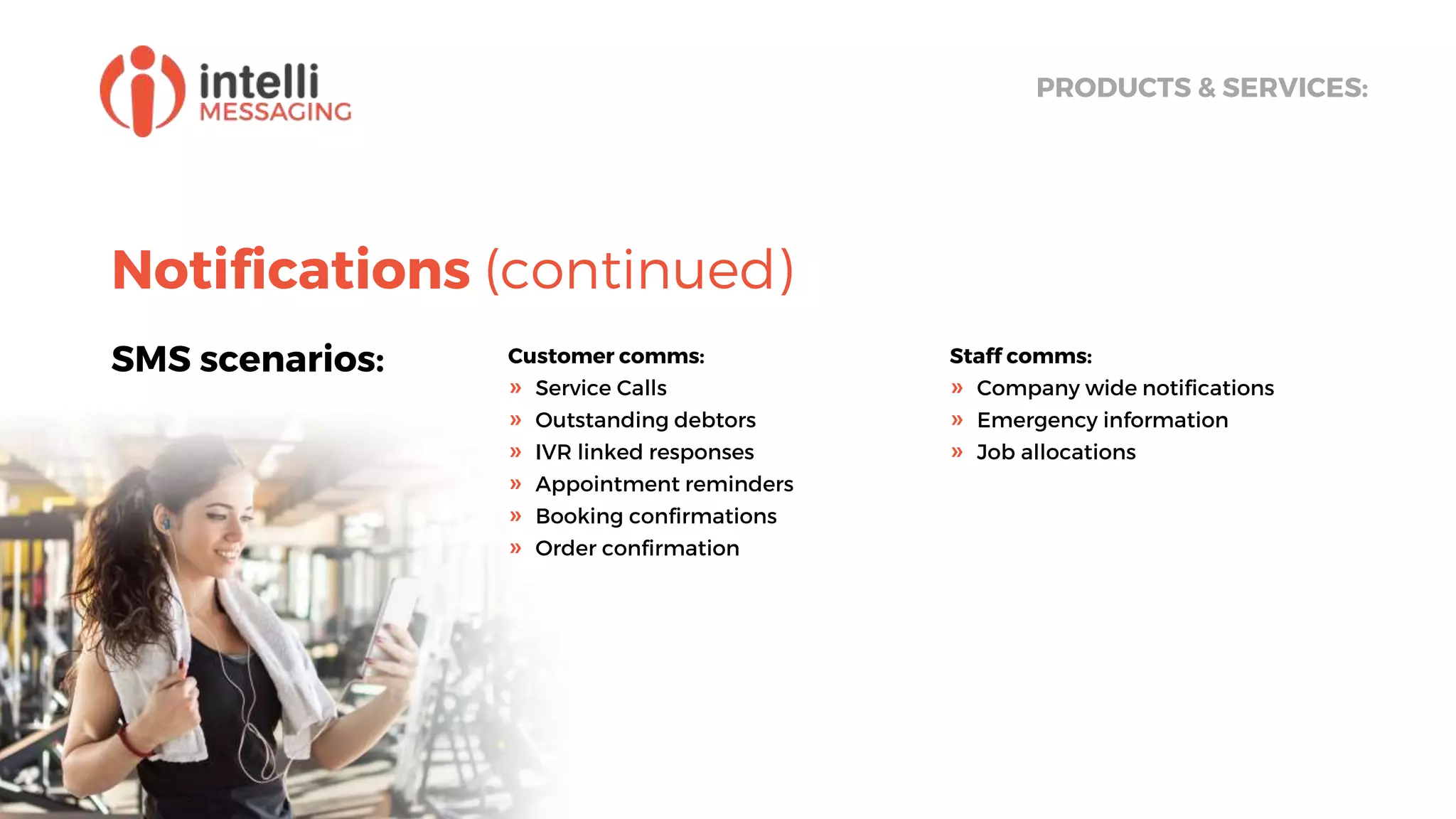 intelli
MESSAGING

PRODUCTS & SERVICES:

Notifications (continued)

SMS scenarios:

Customer comms:
» Service Calls
» Outstanding debtors
» IVR linked responses
» Appointment reminders
» Booking confirmations
» Order confirmation

Staff comms:
» Company wide notifications
» Emergency information
» Job allocations